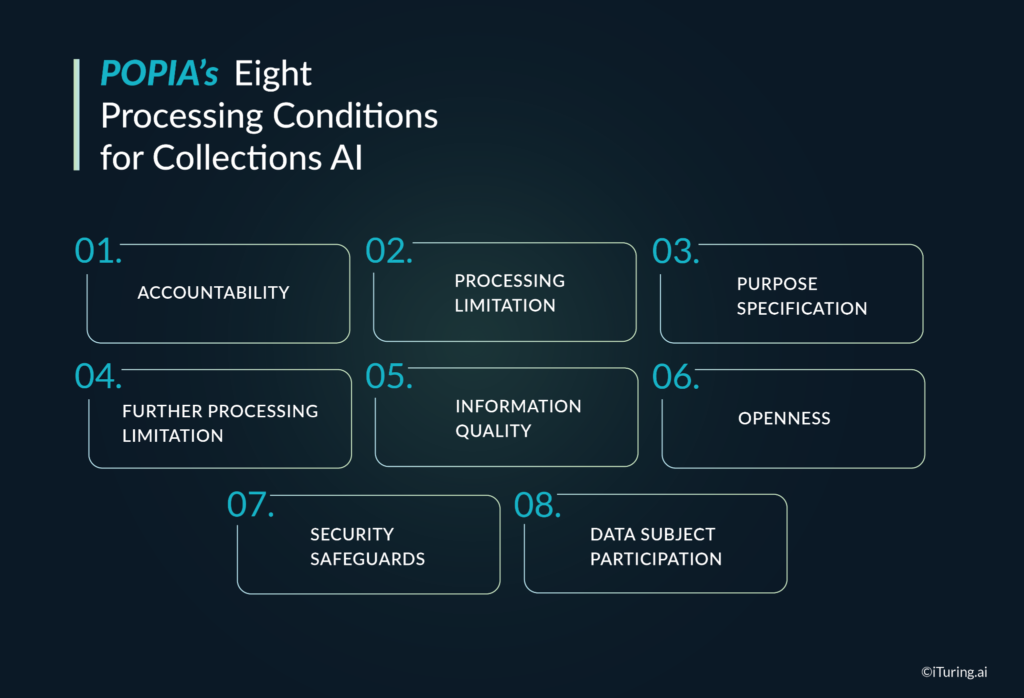 POPIA's Eight Processing Conditions for Collections AI

01.
ACCOUNTABILITY

02.
PROCESSING LIMITATION

03.
PURPOSE SPECIFICATION

04.
FURTHER PROCESSING LIMITATION

05.
INFORMATION QUALITY

06.
OPENNESS

07.
SECURITY SAFEGUARDS

08.
DATA SUBJECT PARTICIPATION

©iTuring.ai